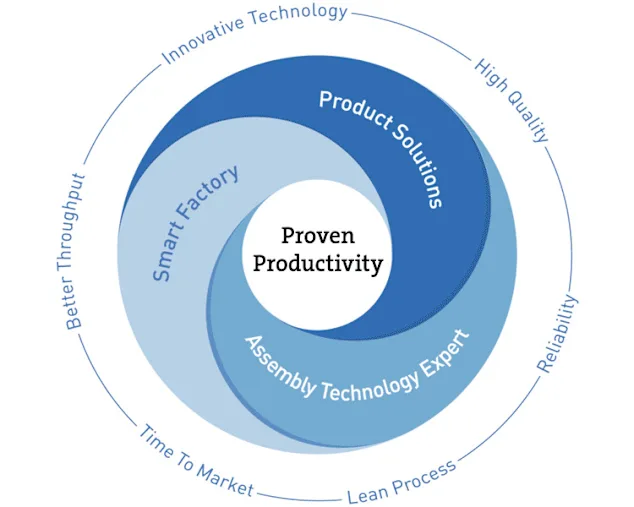 Innovative Technology
High Quality
Reliability
Lean Process
Time To Market
Better Throughput

Product Solutions
Smart Factory
Assembly Technology Expert

Proven Productivity